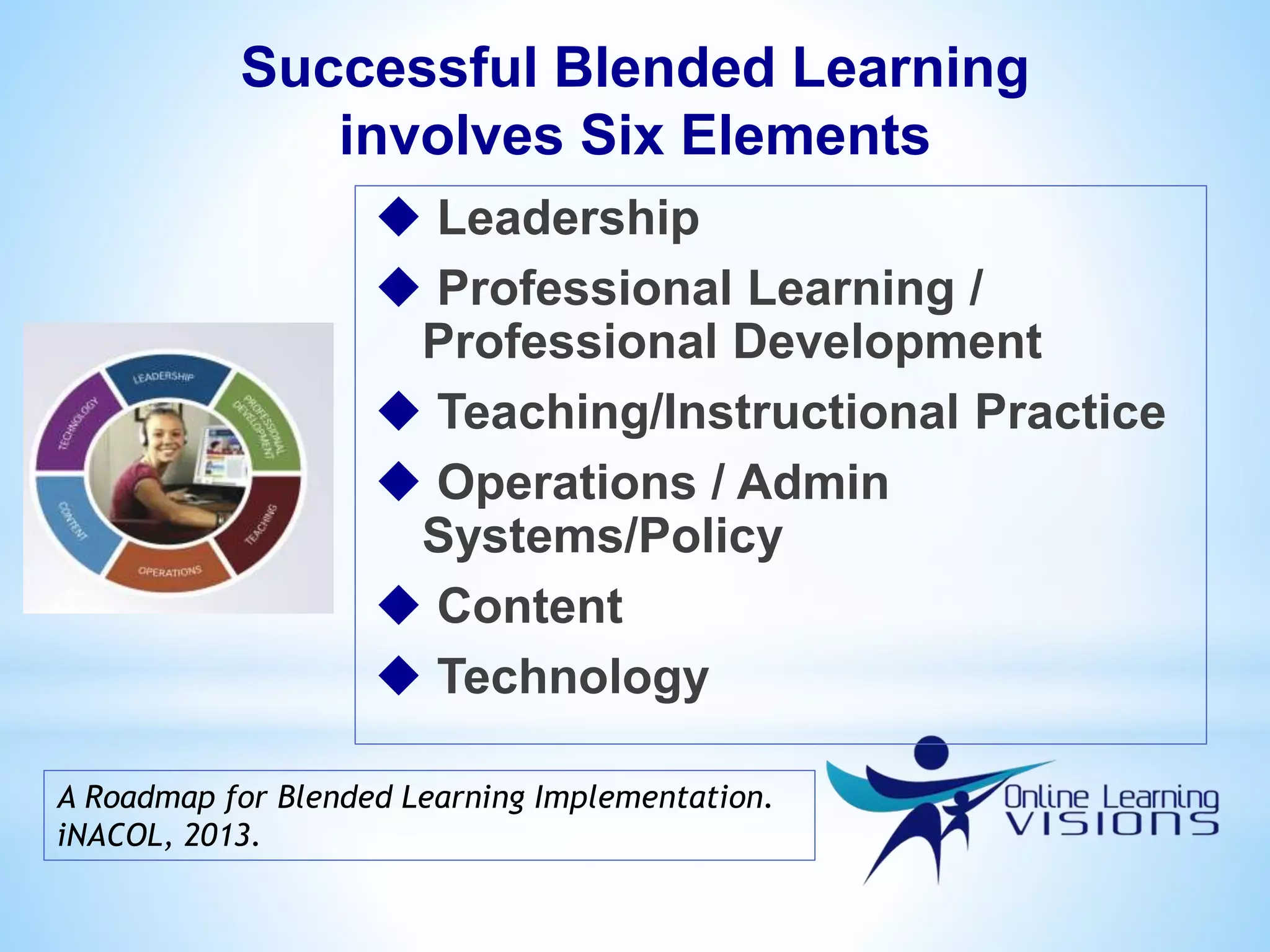 Successful Blended Learning involves Six Elements

LEADERSHIP
PROFESSIONAL DEVELOPMENT
TEACHING
OPERATIONS
CONTENT
TECHNOLOGY

◆ Leadership
◆ Professional Learning / Professional Development
◆ Teaching/Instructional Practice
◆ Operations / Admin Systems/Policy
◆ Content
◆ Technology

A Roadmap for Blended Learning Implementation. iNACOL, 2013.

Online Learning VISIONS